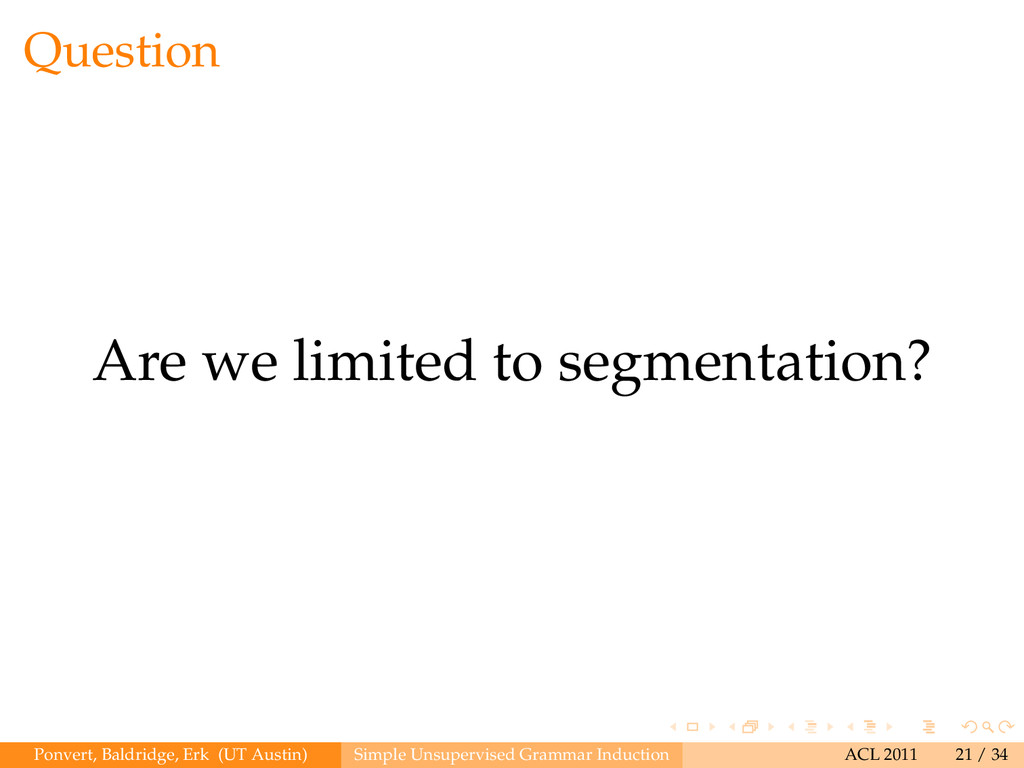 Question

Are we limited to segmentation?

Ponvert, Baldridge, Erk (UT Austin) Simple Unsupervised Grammar Induction ACL 2011 21 / 34